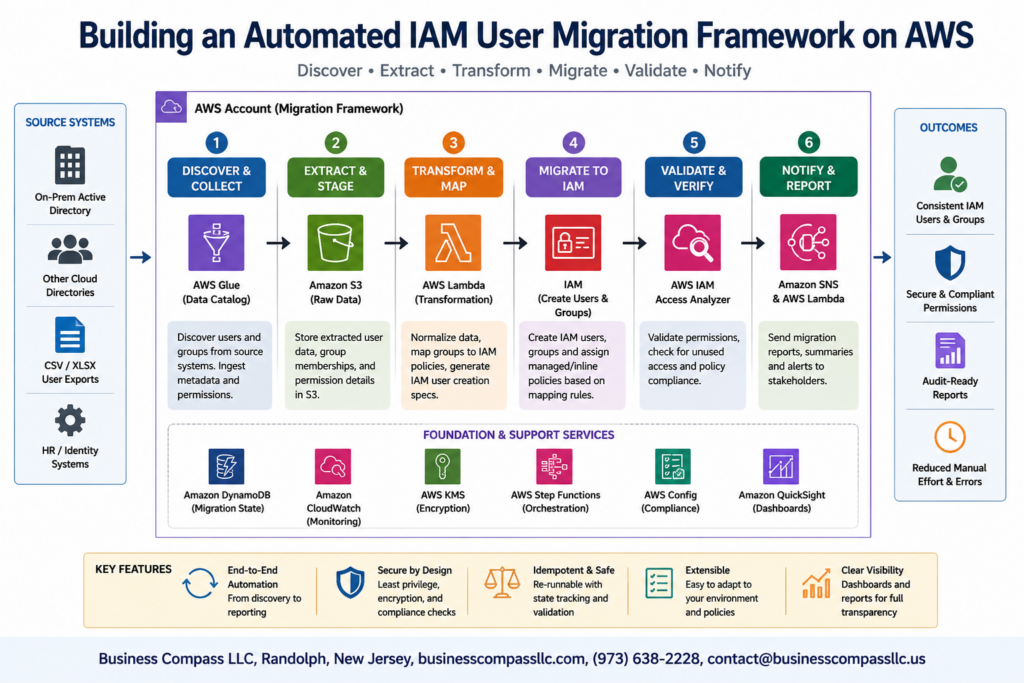 Building an Automated IAM User Migration Framework on AWS

Discover • Extract • Transform • Migrate • Validate • Notify

SOURCE SYSTEMS

On-Prem Active Directory

Other Cloud Directories

CSV / XLSX User Exports

HR / Identity Systems

AWS Account (Migration Framework)

1
DISCOVER & COLLECT

AWS Glue (Data Catalog)

Discover users and groups from source systems. Ingest metadata and permissions.

2
EXTRACT & STAGE

Amazon S3 (Raw Data)

Store extracted user data, group memberships, and permission details in S3.

3
TRANSFORM & MAP

AWS Lambda (Transformation)

Normalize data, map groups to IAM policies, generate IAM user creation specs.

4
MIGRATE TO IAM

IAM (Create Users & Groups)

Create IAM users, groups and assign managed/inline policies based on mapping rules.

5
VALIDATE & VERIFY

AWS IAM Access Analyzer

Validate permissions, check for unused access and policy compliance.

6
NOTIFY & REPORT

Amazon SNS & AWS Lambda

Send migration reports, summaries and alerts to stakeholders.

FOUNDATION & SUPPORT SERVICES

Amazon DynamoDB (Migration State)

Amazon CloudWatch (Monitoring)

AWS KMS (Encryption)

AWS Step Functions (Orchestration)

AWS Config (Compliance)

Amazon QuickSight (Dashboards)

OUTCOMES

Consistent IAM Users & Groups

Secure & Compliant Permissions

Audit-Ready Reports

Reduced Manual Effort & Errors

KEY FEATURES

End-to-End Automation
From discovery to reporting

Secure by Design
Least privilege, encryption, and compliance checks

Idempotent & Safe
Re-runnable with state tracking and validation

Extensible
Easy to adapt to your environment and policies

Clear Visibility
Dashboards and reports for full transparency

Business Compass LLC, Randolph, New Jersey, businesscompassllc.com, (973) 638-2228, contact@businesscompassllc.us